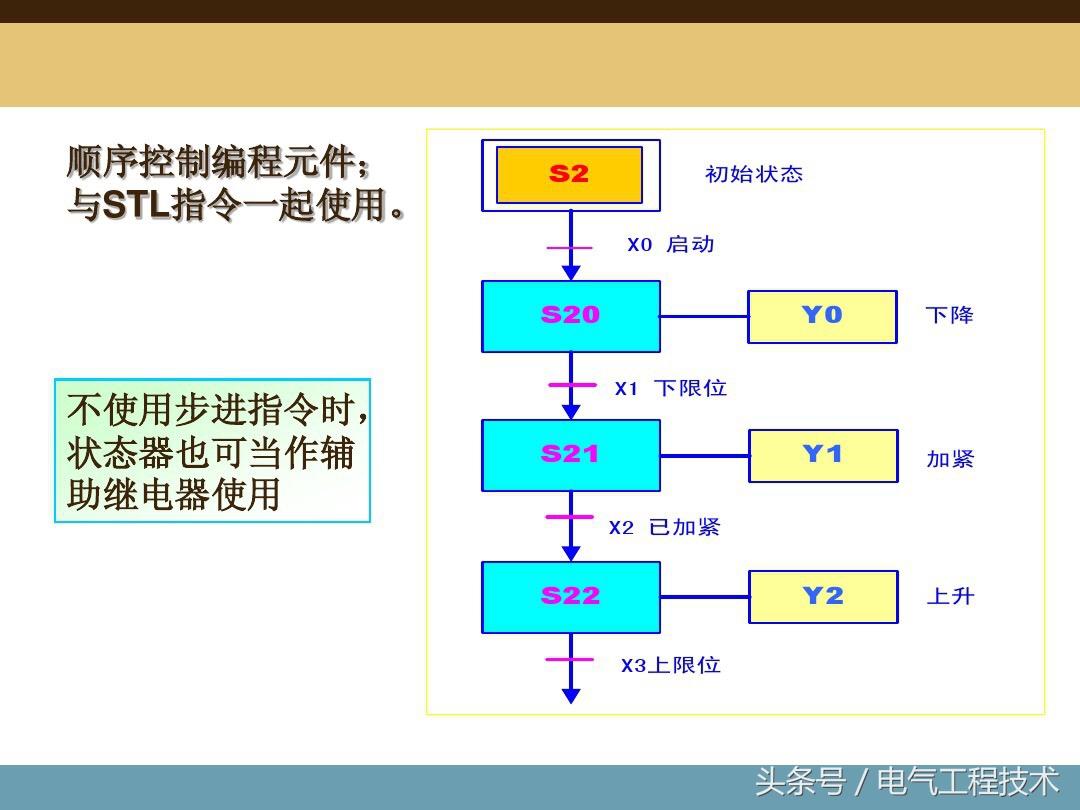 顺序控制编程元件；
与STL指令一起使用。

不使用步进指令时，状态器也可当作辅助继电器使用

S2 初始状态

X0 启动

S20 Y0 下降

X1 下限位

S21 Y1 加紧

X2 已加紧

S22 Y2 上升

X3上限位

头条号 / 电气工程技术